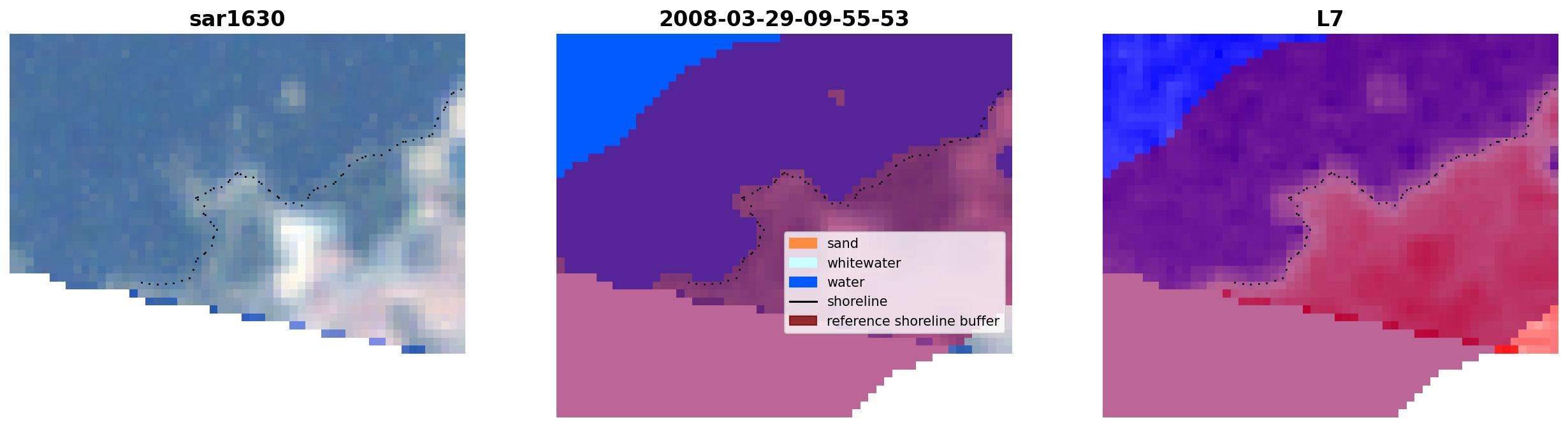 sar1630

2008-03-29-09-55-53

sand
whitewater
water
shoreline
reference shoreline buffer

L7